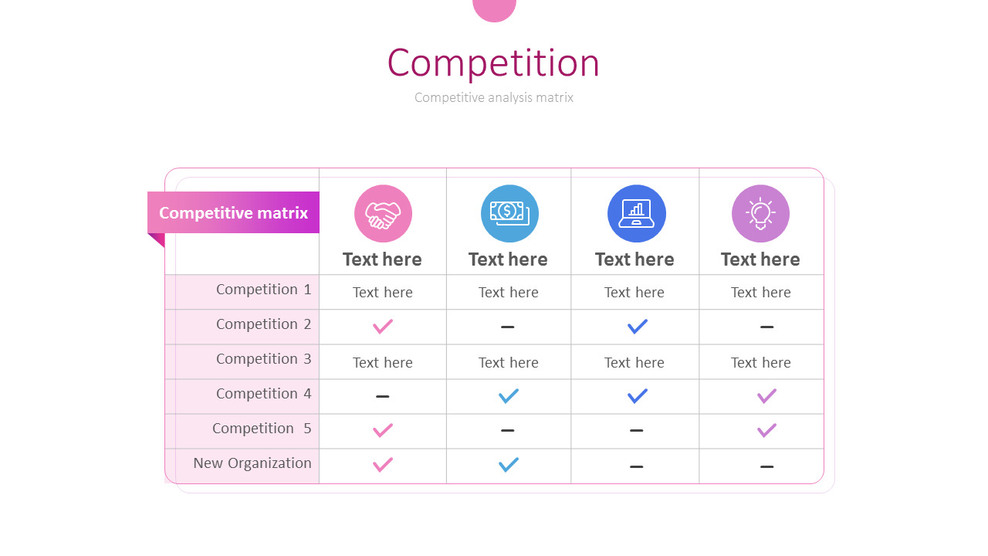 Competition

Competitive analysis matrix

| Competitive matrix | Text here | Text here | Text here | Text here |
|---|---|---|---|---|
| Competition 1 | Text here | Text here | Text here | Text here |
| Competition 2 | ✓ | – | ✓ | – |
| Competition 3 | Text here | Text here | Text here | Text here |
| Competition 4 | – | ✓ | ✓ | ✓ |
| Competition 5 | ✓ | – | – | ✓ |
| New Organization | ✓ | ✓ | – | – |